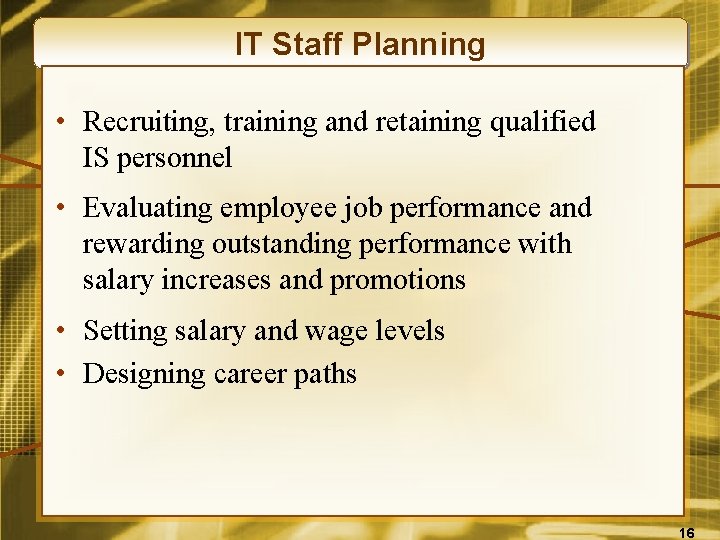 IT Staff Planning

• Recruiting, training and retaining qualified IS personnel
• Evaluating employee job performance and rewarding outstanding performance with salary increases and promotions
• Setting salary and wage levels
• Designing career paths

16